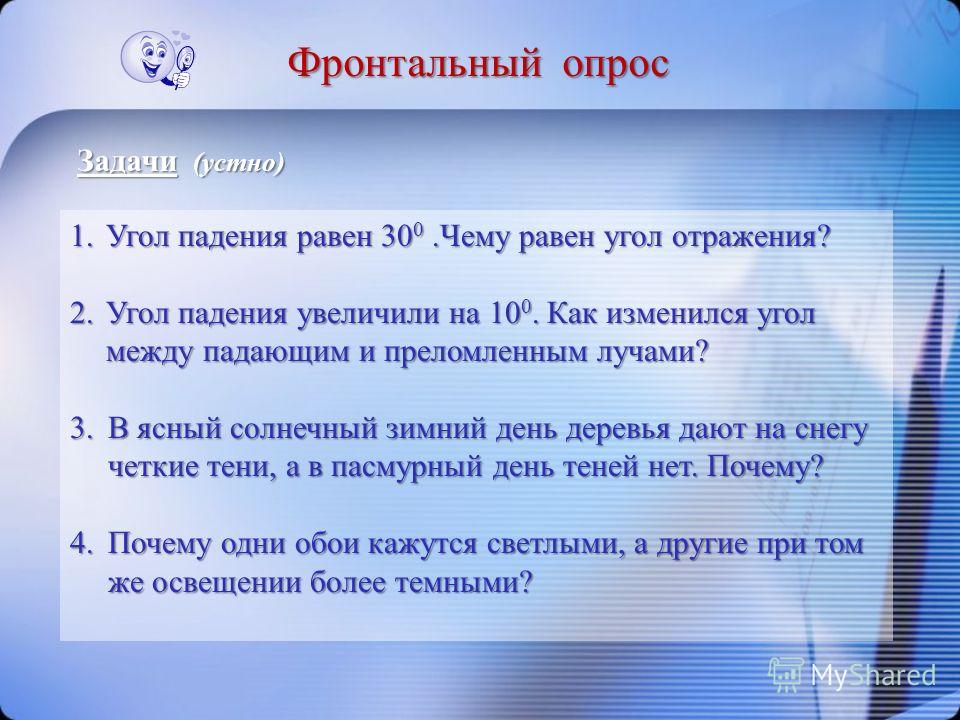 Фронтальный опрос

Задачи (устно)

1. Угол падения равен $30^0$ .Чему равен угол отражения?

2. Угол падения увеличили на $10^0$. Как изменился угол между падающим и преломленным лучами?

3. В ясный солнечный зимний день деревья дают на снегу четкие тени, а в пасмурный день теней нет. Почему?

4. Почему одни обои кажутся светлыми, а другие при том же освещении более темными?

MyShared